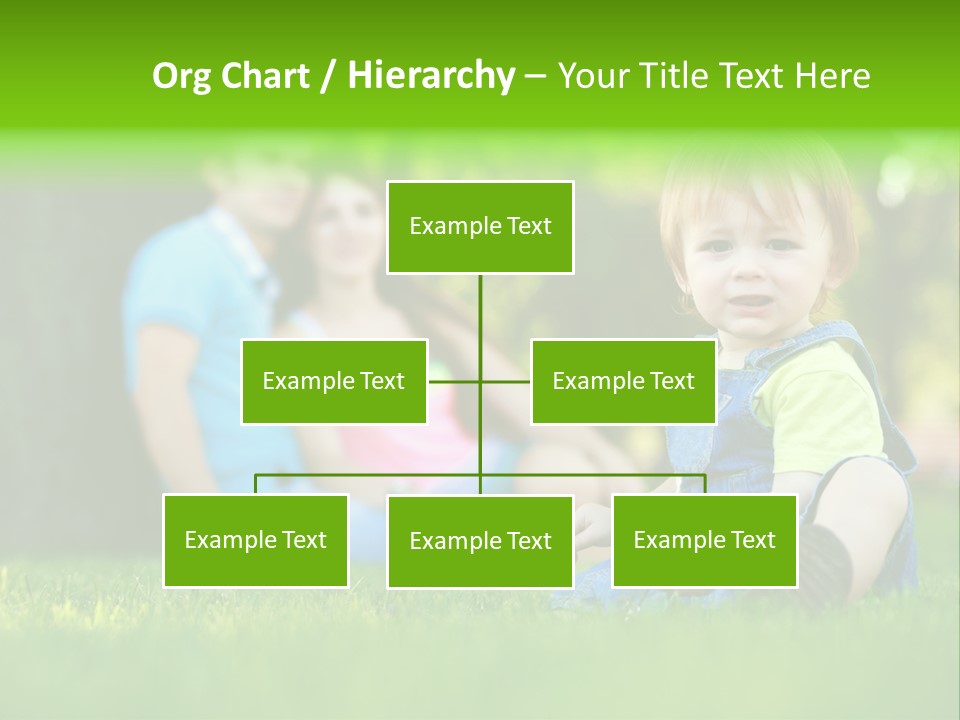 Org Chart / Hierarchy – Your Title Text Here

Example Text

Example Text

Example Text

Example Text

Example Text

Example Text